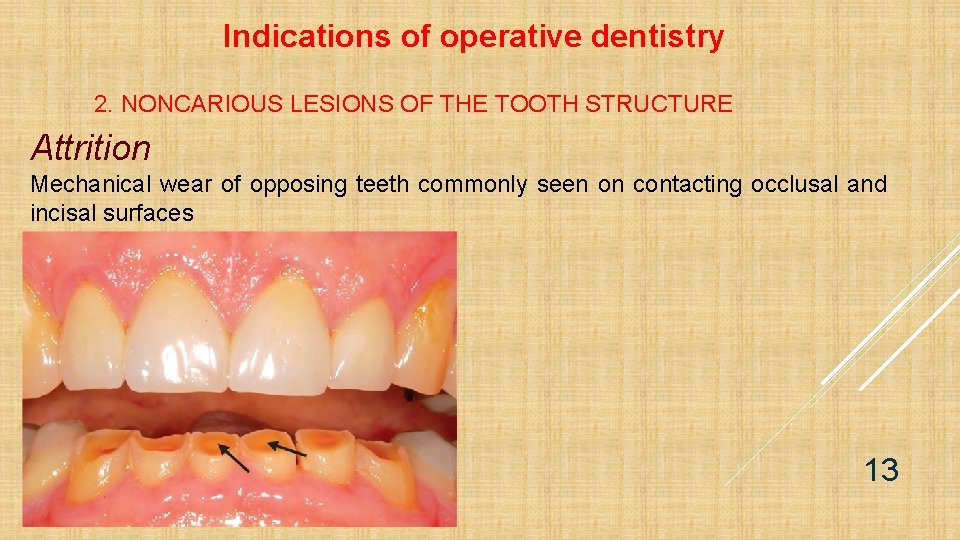 Indications of operative dentistry

2. NONCARIOUS LESIONS OF THE TOOTH STRUCTURE

Attrition

Mechanical wear of opposing teeth commonly seen on contacting occlusal and incisal surfaces

13